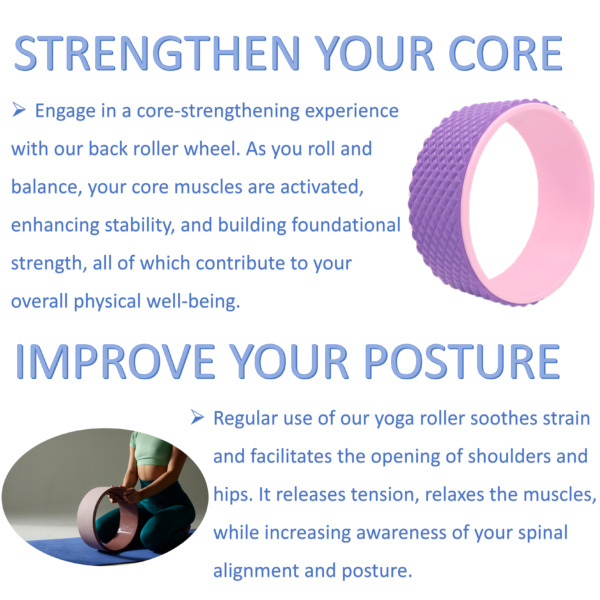 STRENGTHEN YOUR CORE

➢ Engage in a core-strengthening experience with our back roller wheel. As you roll and balance, your core muscles are activated, enhancing stability, and building foundational strength, all of which contribute to your overall physical well-being.

IMPROVE YOUR POSTURE

➢ Regular use of our yoga roller soothes strain and facilitates the opening of shoulders and hips. It releases tension, relaxes the muscles, while increasing awareness of your spinal alignment and posture.